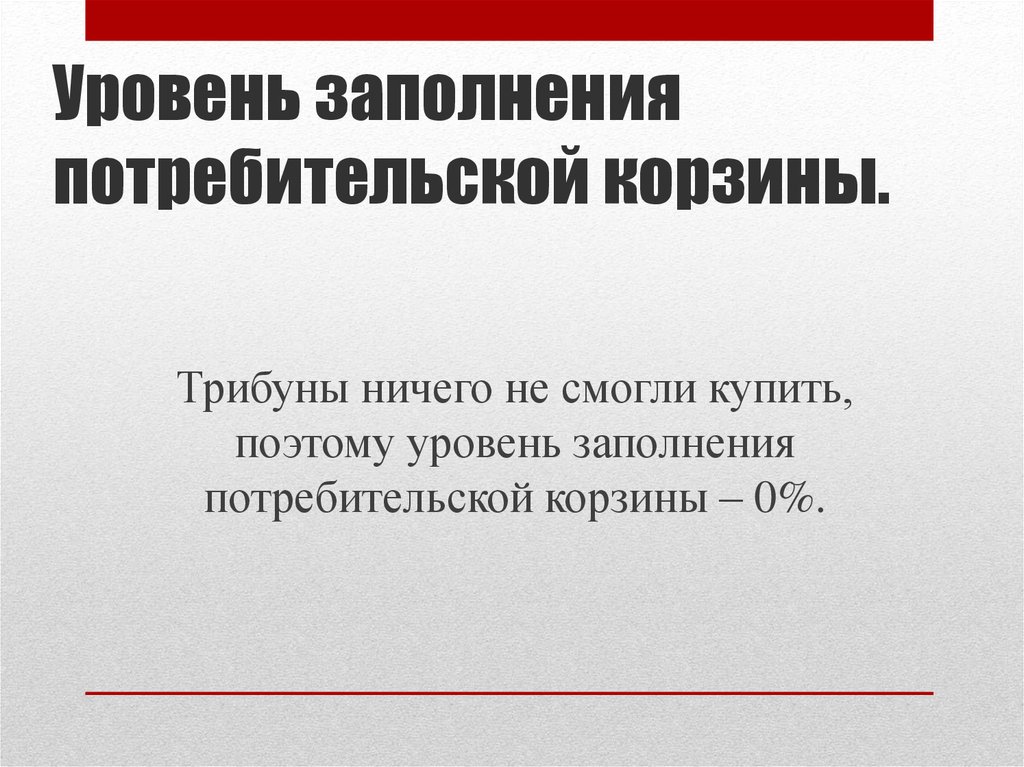 Уровень заполнения потребительской корзины.

Трибуны ничего не смогли купить, поэтому уровень заполнения потребительской корзины – 0%.